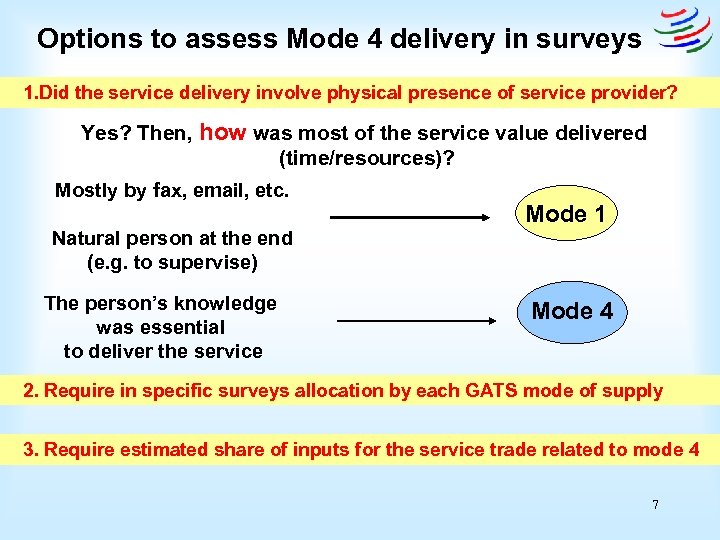 Options to assess Mode 4 delivery in surveys

1.Did the service delivery involve physical presence of service provider?

Yes? Then, how was most of the service value delivered (time/resources)?

Mostly by fax, email, etc.

Natural person at the end (e.g. to supervise)

Mode 1

The person's knowledge was essential to deliver the service

Mode 4

2. Require in specific surveys allocation by each GATS mode of supply

3. Require estimated share of inputs for the service trade related to mode 4

7